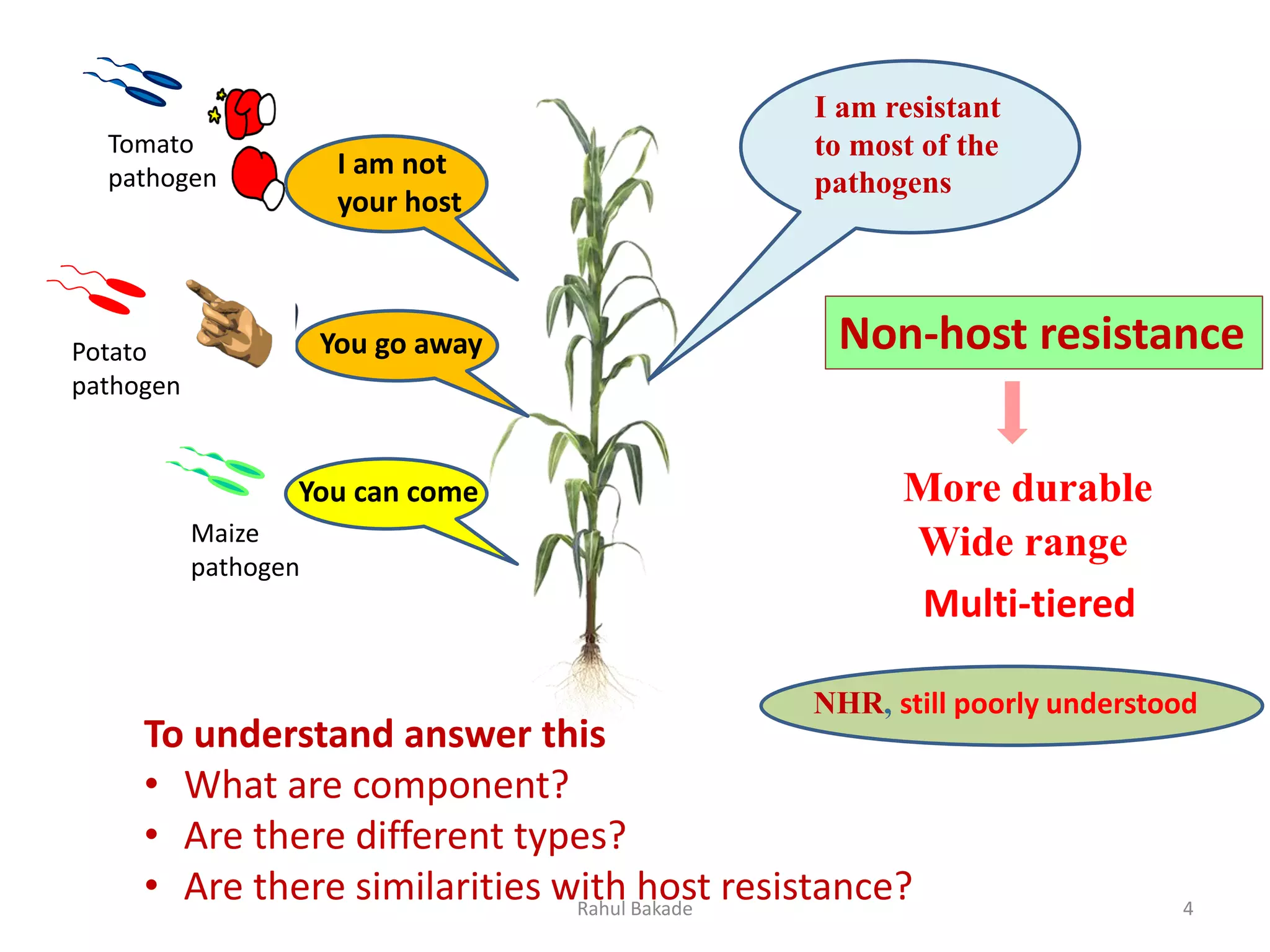 Tomato pathogen

I am not your host

Potato pathogen

You go away

Maize pathogen

You can come

I am resistant to most of the pathogens

Non-host resistance

More durable

Wide range

Multi-tiered

NHR, still poorly understood

To understand answer this

• What are component?
• Are there different types?
• Are there similarities with host resistance?

Rahul Bakade

4